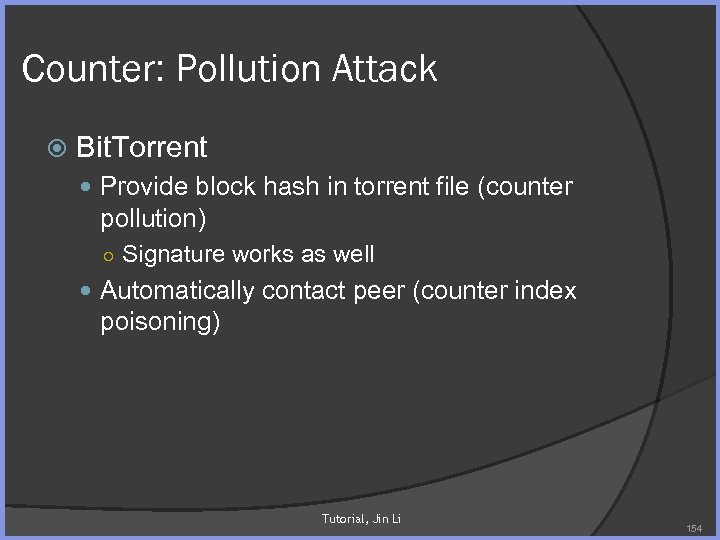 Counter: Pollution Attack

BitTorrent

Provide block hash in torrent file (counter pollution)

Signature works as well

Automatically contact peer (counter index poisoning)

Tutorial, Jin Li

154